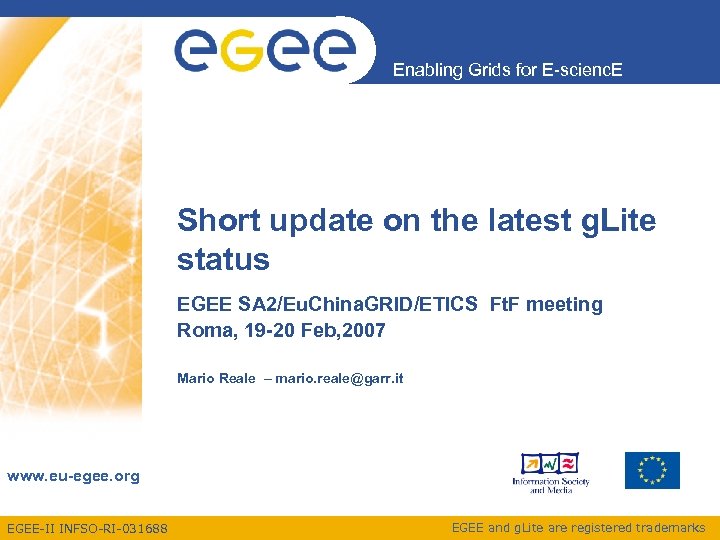 egee

Enabling Grids for E-sciencE

Short update on the latest gLite status

EGEE SA2/EuChinaGRID/ETICS FtF meeting
Roma, 19-20 Feb,2007

Mario Reale – mario.reale@garr.it

www.eu-egee.org

Information Society and Media

EGEE-II INFSO-RI-031688

EGEE and gLite are registered trademarks